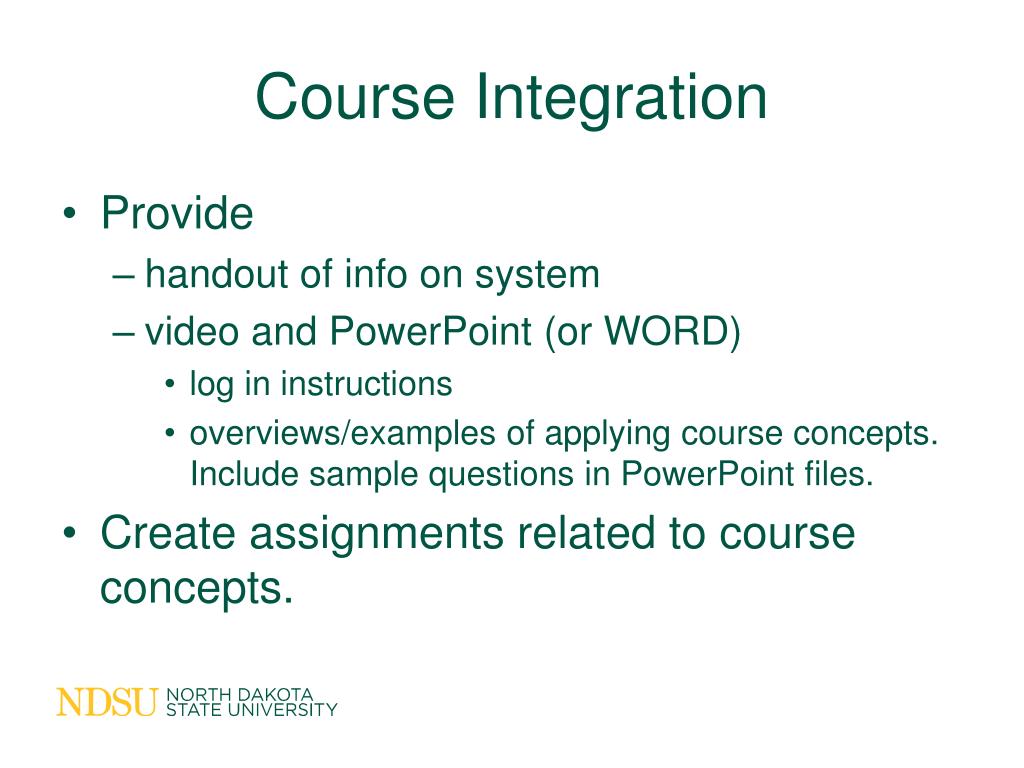 Course Integration

• Provide
– handout of info on system
– video and PowerPoint (or WORD)
• log in instructions
• overviews/examples of applying course concepts. Include sample questions in PowerPoint files.
• Create assignments related to course concepts.

NDSU NORTH DAKOTA STATE UNIVERSITY